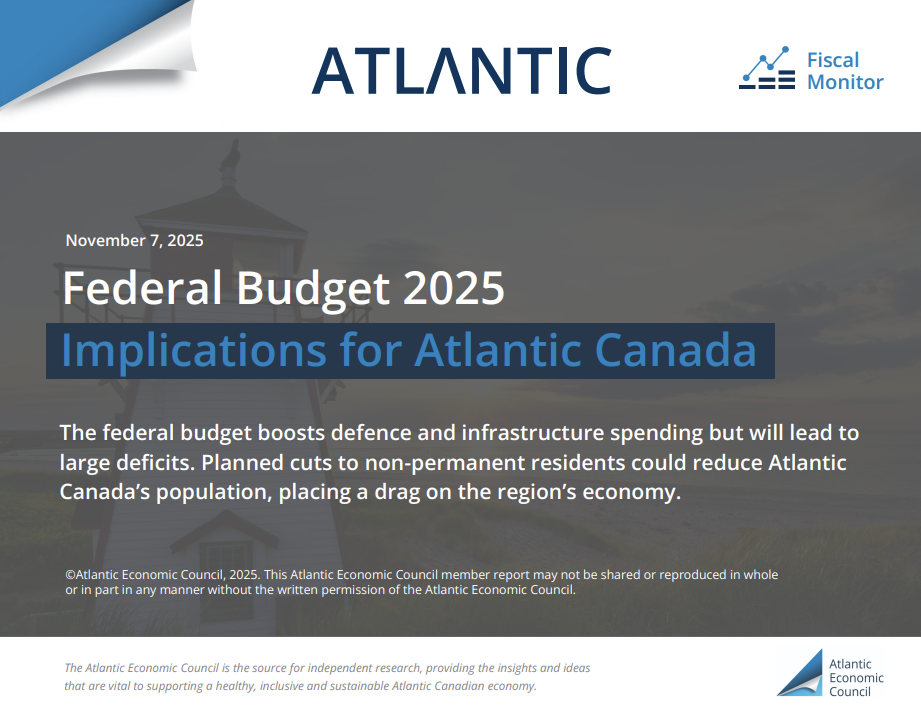 ATLANTIC

Fiscal Monitor

November 7, 2025

Federal Budget 2025

Implications for Atlantic Canada

The federal budget boosts defence and infrastructure spending but will lead to large deficits. Planned cuts to non-permanent residents could reduce Atlantic Canada's population, placing a drag on the region's economy.

©Atlantic Economic Council, 2025. This Atlantic Economic Council member report may not be shared or reproduced in whole or in part in any manner without the written permission of the Atlantic Economic Council.

The Atlantic Economic Council is the source for independent research, providing the insights and ideas that are vital to supporting a healthy, inclusive and sustainable Atlantic Canadian economy.

Atlantic Economic Council